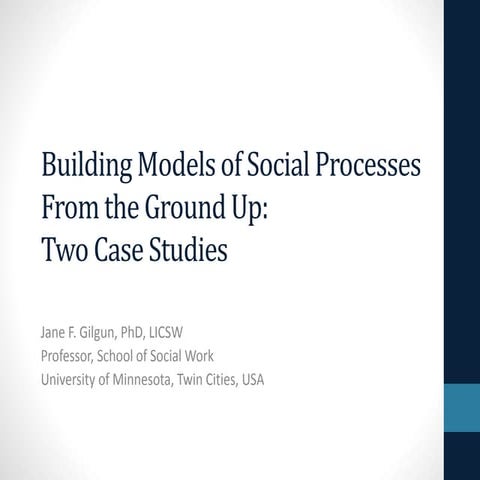 Building Models of Social Processes From the Ground Up: Two Case Studies

Jane F. Gilgun, PhD, LICSW
Professor, School of Social Work
University of Minnesota, Twin Cities, USA